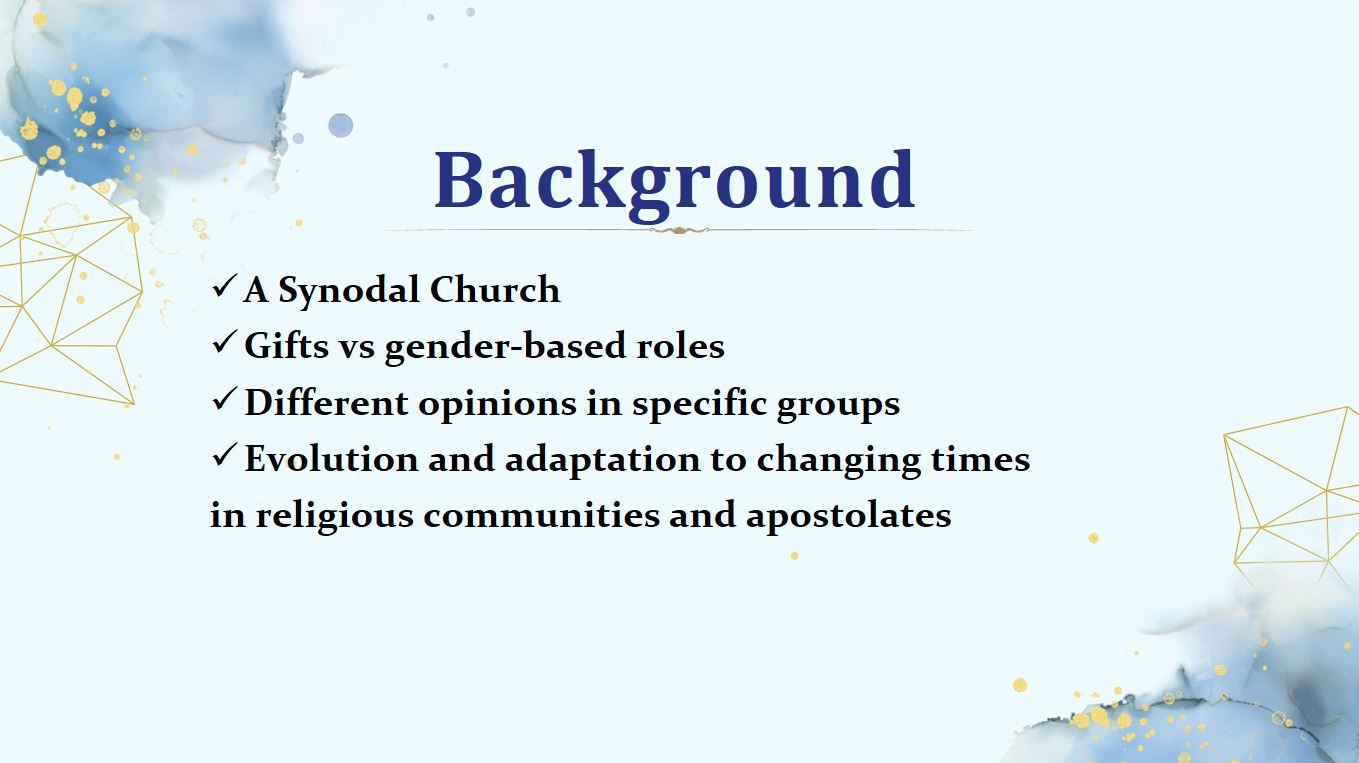 Background

✓ A Synodal Church
✓ Gifts vs gender-based roles
✓ Different opinions in specific groups
✓ Evolution and adaptation to changing times in religious communities and apostolates